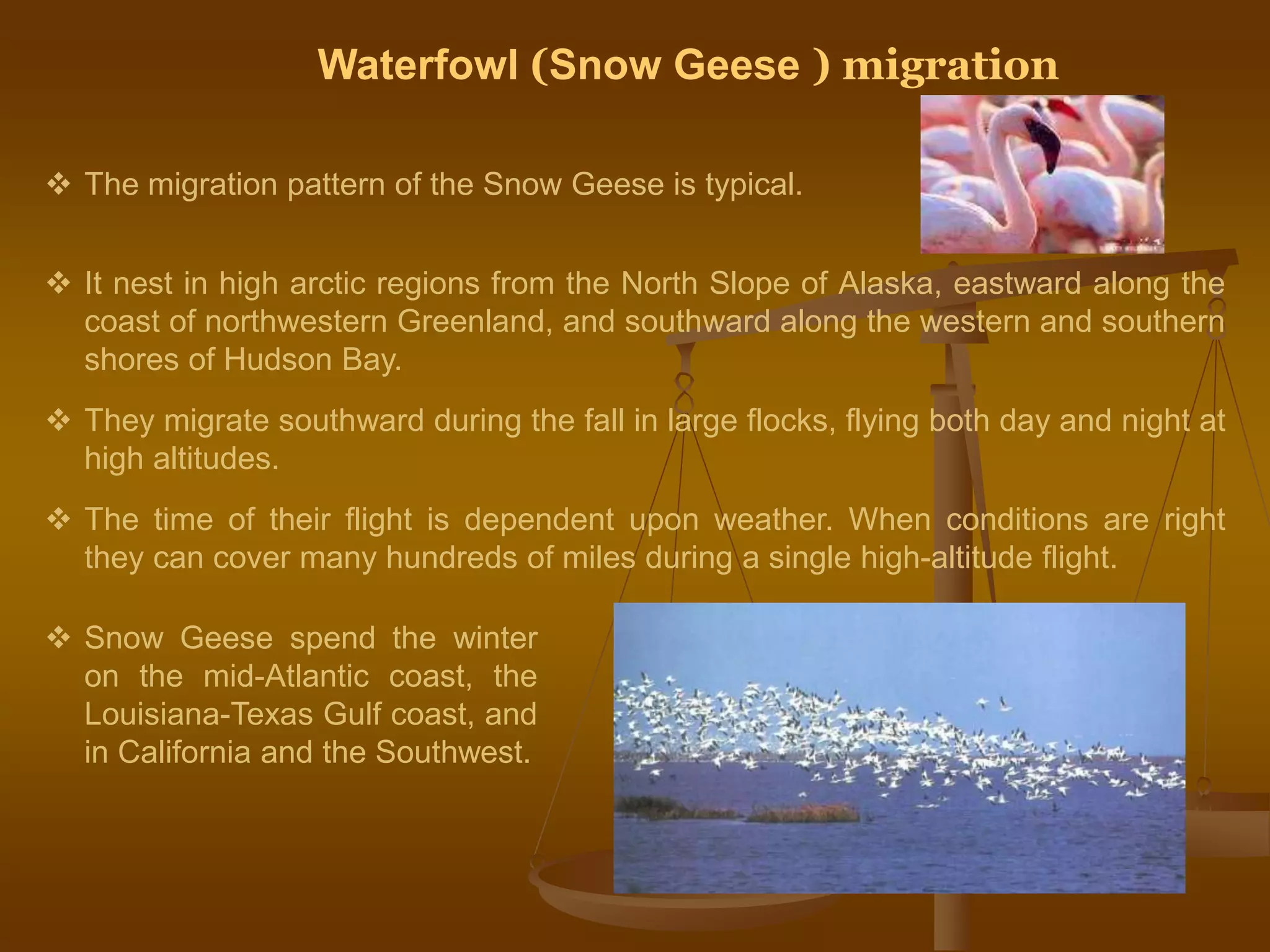 Waterfowl (Snow Geese ) migration

❖ The migration pattern of the Snow Geese is typical.

❖ It nest in high arctic regions from the North Slope of Alaska, eastward along the coast of northwestern Greenland, and southward along the western and southern shores of Hudson Bay.

❖ They migrate southward during the fall in large flocks, flying both day and night at high altitudes.

❖ The time of their flight is dependent upon weather. When conditions are right they can cover many hundreds of miles during a single high-altitude flight.

❖ Snow Geese spend the winter on the mid-Atlantic coast, the Louisiana-Texas Gulf coast, and in California and the Southwest.